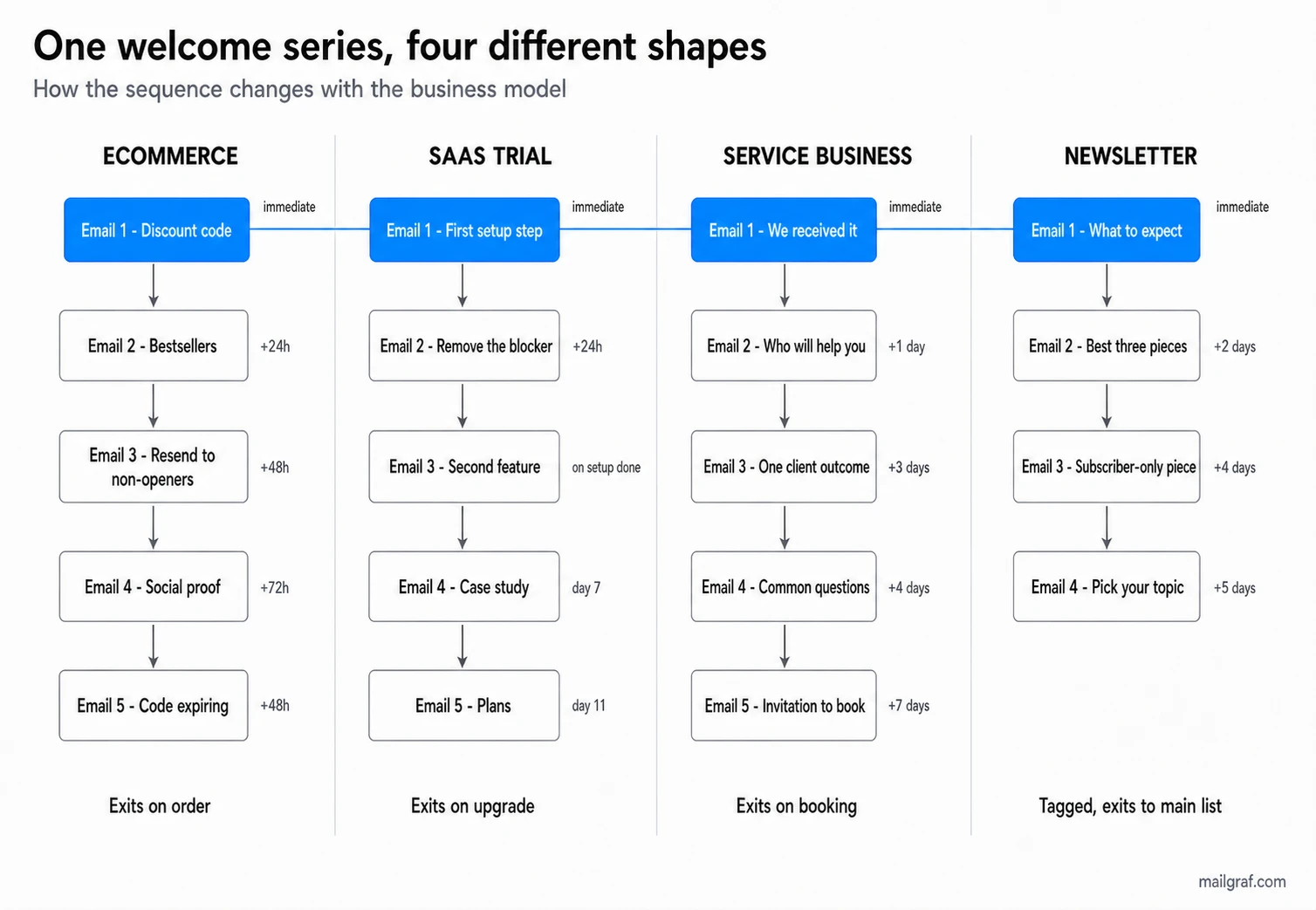 One welcome series, four different shapes

How the sequence changes with the business model

ECOMMERCE

Email 1 - Discount code
immediate

Email 2 - Bestsellers
+24h

Email 3 - Resend to non-openers
+48h

Email 4 - Social proof
+72h

Email 5 - Code expiring
+48h

Exits on order

SAAS TRIAL

Email 1 - First setup step
immediate

Email 2 - Remove the blocker
+24h

Email 3 - Second feature
on setup done

Email 4 - Case study
day 7

Email 5 - Plans
day 11

Exits on upgrade

SERVICE BUSINESS

Email 1 - We received it
immediate

Email 2 - Who will help you
+1 day

Email 3 - One client outcome
+3 days

Email 4 - Common questions
+4 days

Email 5 - Invitation to book
+7 days

Exits on booking

NEWSLETTER

Email 1 - What to expect
immediate

Email 2 - Best three pieces
+2 days

Email 3 - Subscriber-only piece
+4 days

Email 4 - Pick your topic
+5 days

Tagged, exits to main list

mailgraf.com